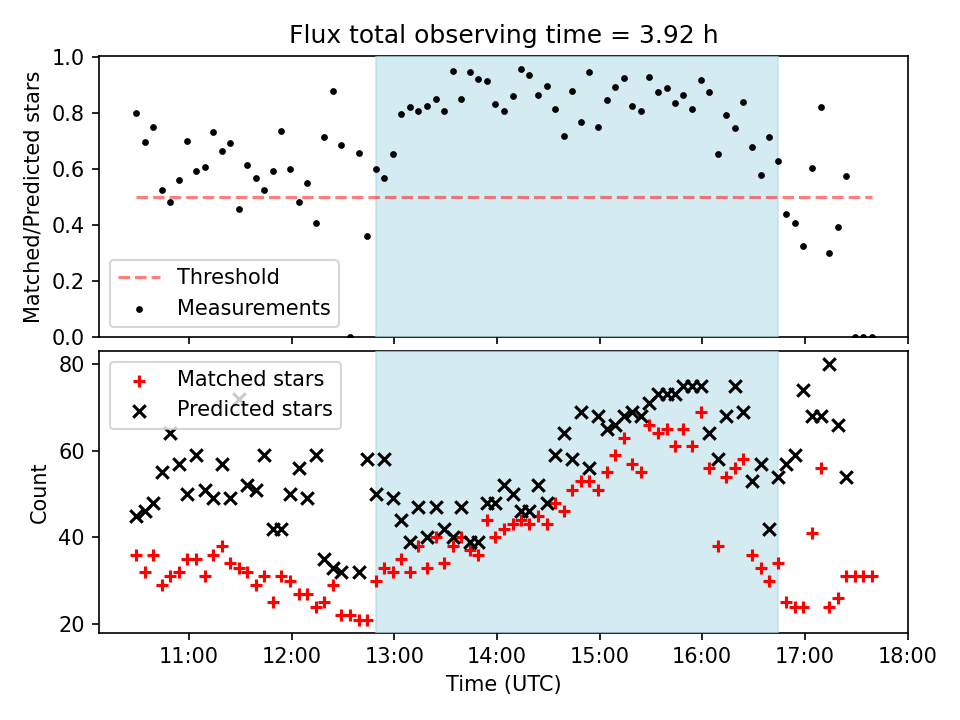 Flux total observing time = 3.92 h

Matched/Predicted stars

1.0
0.8
0.6
0.4
0.2
0.0

Threshold
Measurements

Count

80
60
40
20

Matched stars
Predicted stars

11:00
12:00
13:00
14:00
15:00
16:00
17:00
18:00

Time (UTC)